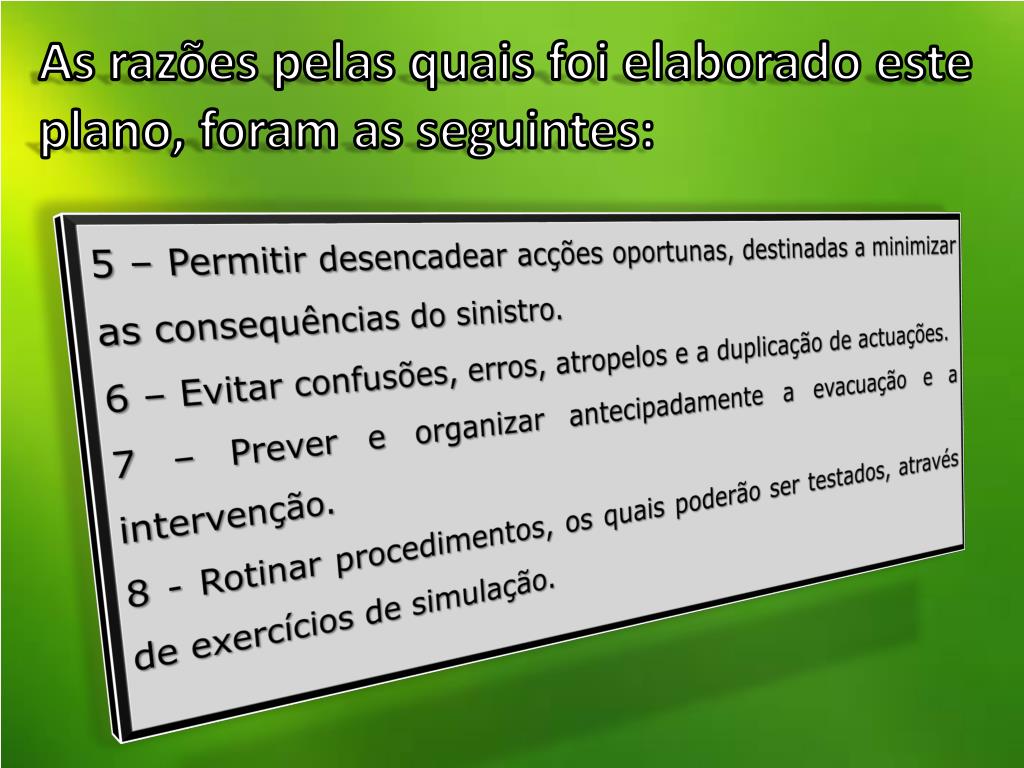 As razões pelas quais foi elaborado este plano, foram as seguintes:

5 – Permitir desencadear acções oportunas, destinadas a minimizar as consequências do sinistro.

6 – Evitar confusões, erros, atropelos e a duplicação de actuações.

7 – Prever e organizar antecipadamente a evacuação e a intervenção.

8 - Rotinar procedimentos, os quais poderão ser testados, através de exercícios de simulação.